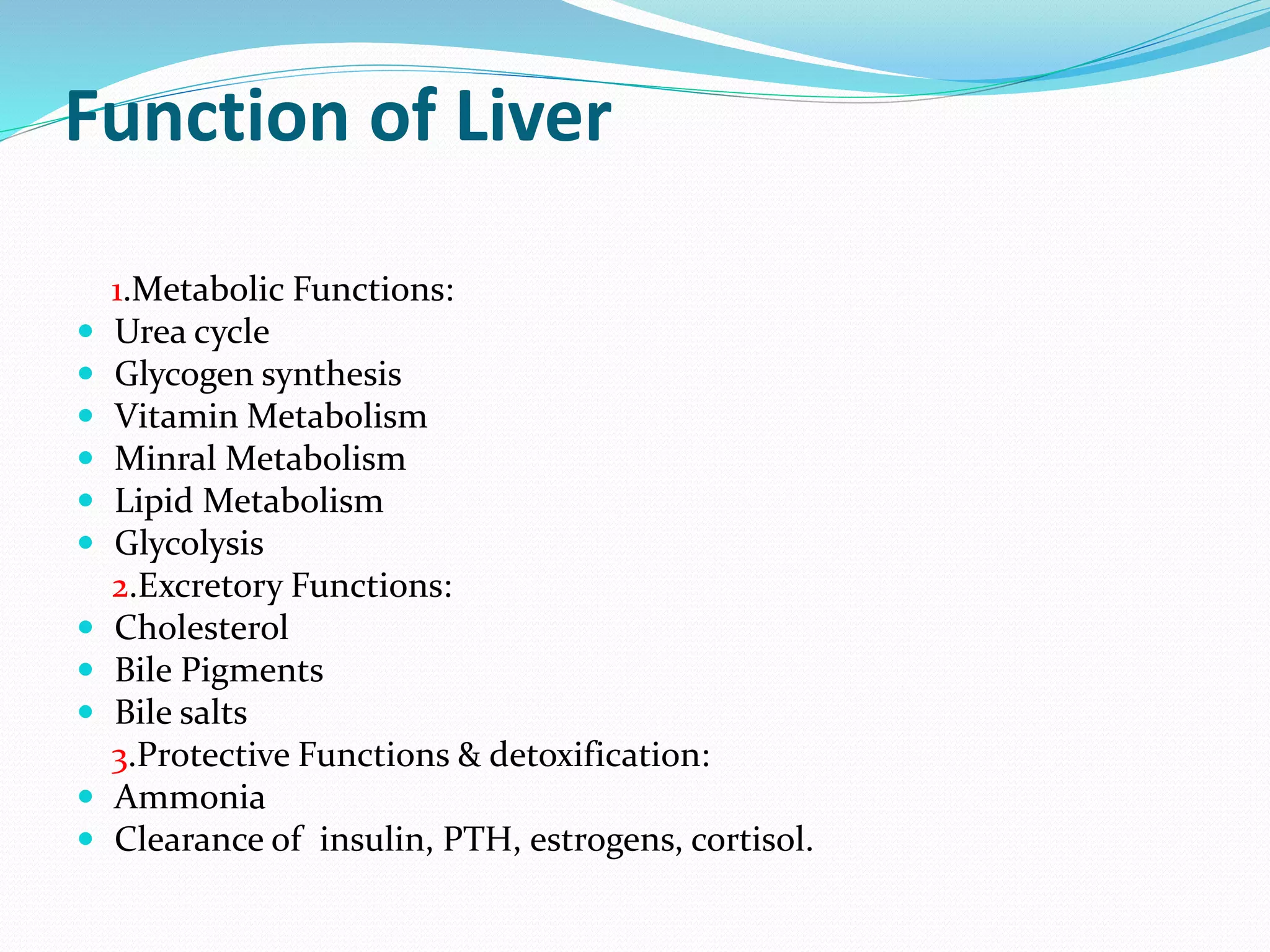 Function of Liver

1.Metabolic Functions:
- Urea cycle
- Glycogen synthesis
- Vitamin Metabolism
- Minral Metabolism
- Lipid Metabolism
- Glycolysis

2.Excretory Functions:
- Cholesterol
- Bile Pigments
- Bile salts

3.Protective Functions & detoxification:
- Ammonia
- Clearance of insulin, PTH, estrogens, cortisol.